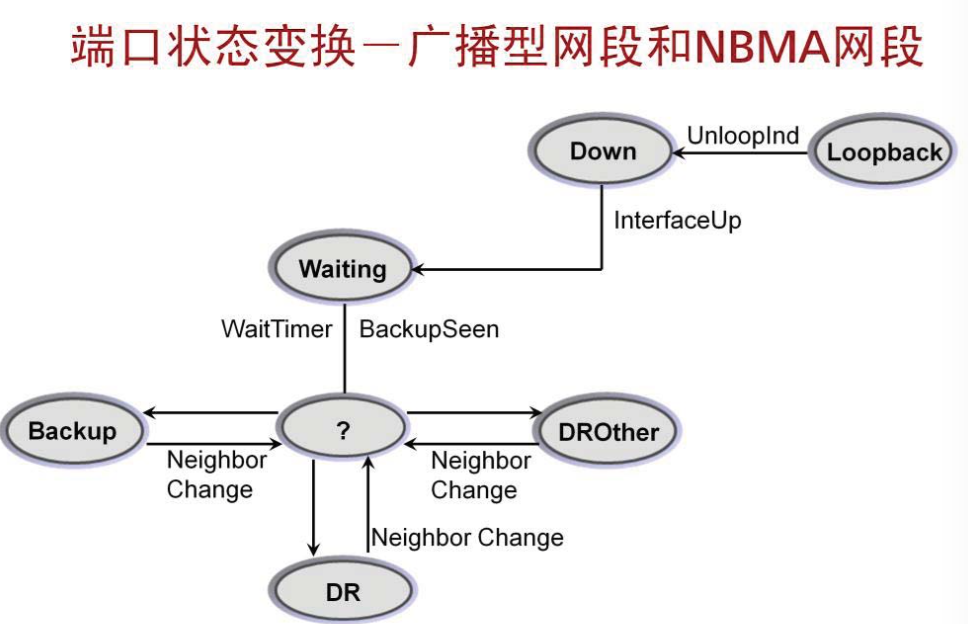 端口状态变换－广播型网段和NBMA网段

Down

UnloopInd

Loopback

InterfaceUp

Waiting

WaitTimer

BackupSeen

Backup

?

DROther

Neighbor Change

Neighbor Change

Neighbor Change

DR